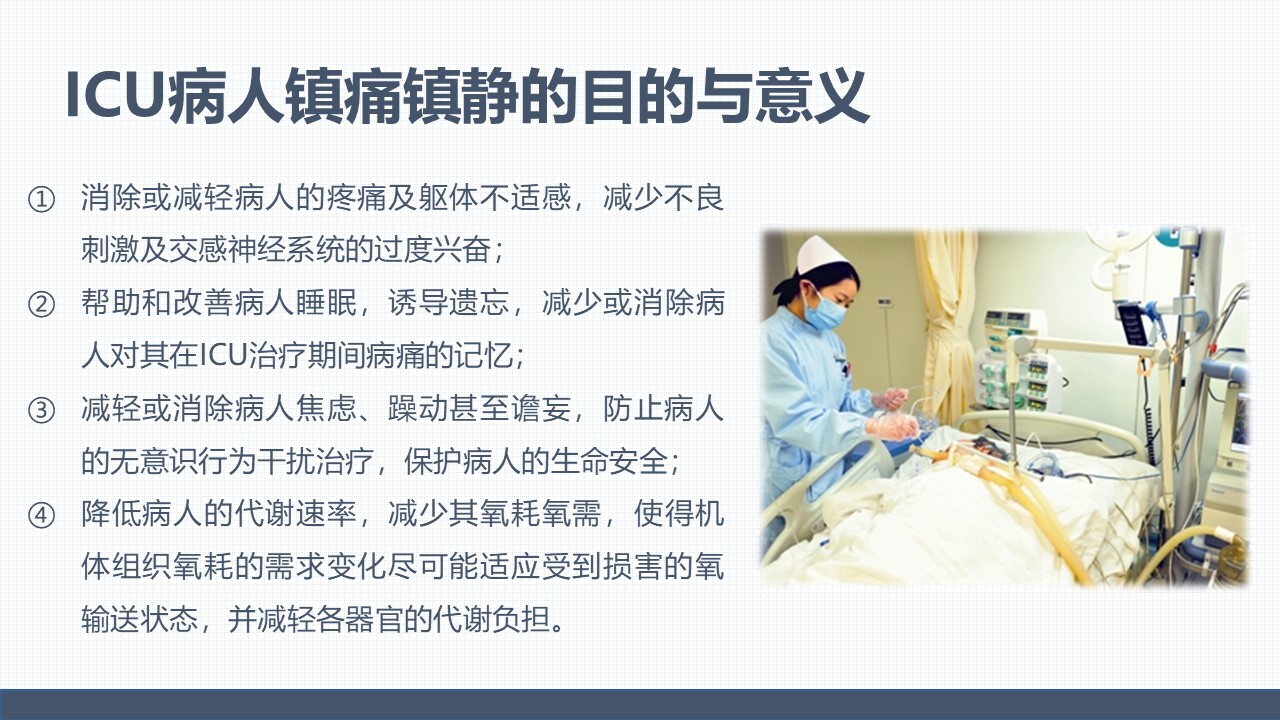 ICU病人镇痛镇静的目的与意义

① 消除或减轻病人的疼痛及躯体不适感，减少不良刺激及交感神经系统的过度兴奋；

② 帮助和改善病人睡眠，诱导遗忘，减少或消除病人对其在ICU治疗期间病痛的记忆；

③ 减轻或消除病人焦虑、躁动甚至谵妄，防止病人的无意识行为干扰治疗，保护病人的生命安全；

④ 降低病人的代谢速率，减少其氧耗氧需，使得机体组织氧耗的需求变化尽可能适应受到损害的氧输送状态，并减轻各器官的代谢负担。